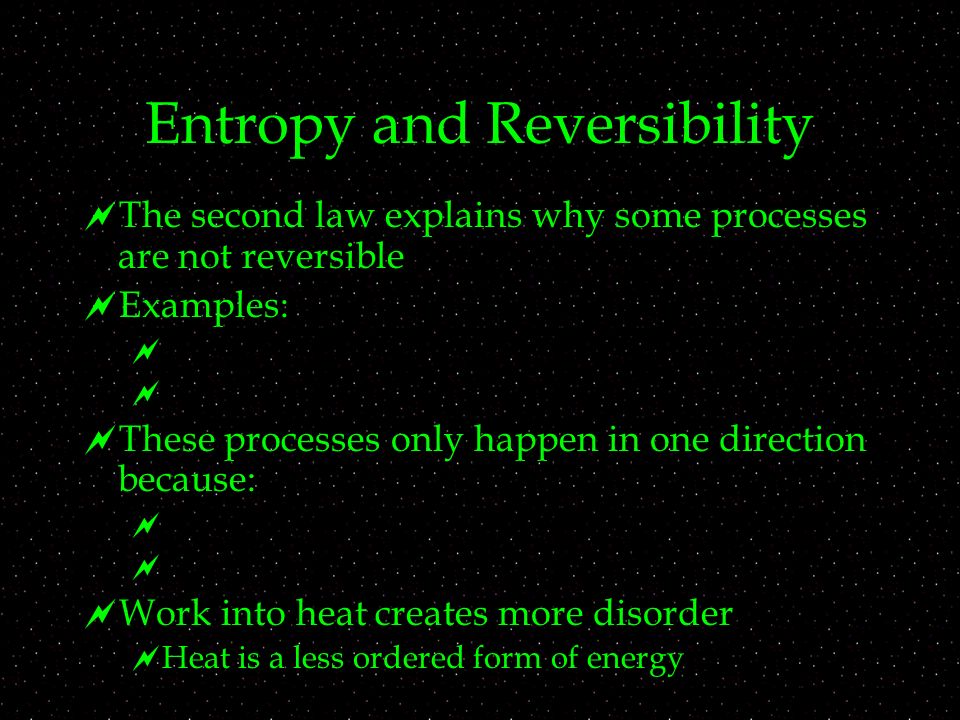 Entropy and Reversibility

The second law explains why some processes are not reversible

Examples:

These processes only happen in one direction because:

Work into heat creates more disorder

Heat is a less ordered form of energy